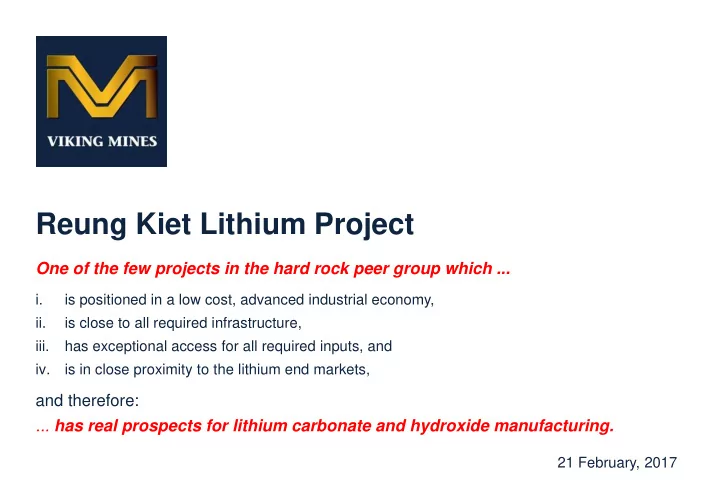 VIKING MINES

Reung Kiet Lithium Project

One of the few projects in the hard rock peer group which ...

i. is positioned in a low cost, advanced industrial economy,
ii. is close to all required infrastructure,
iii. has exceptional access for all required inputs, and
iv. is in close proximity to the lithium end markets,

and therefore:
... has real prospects for lithium carbonate and hydroxide manufacturing.

21 February, 2017